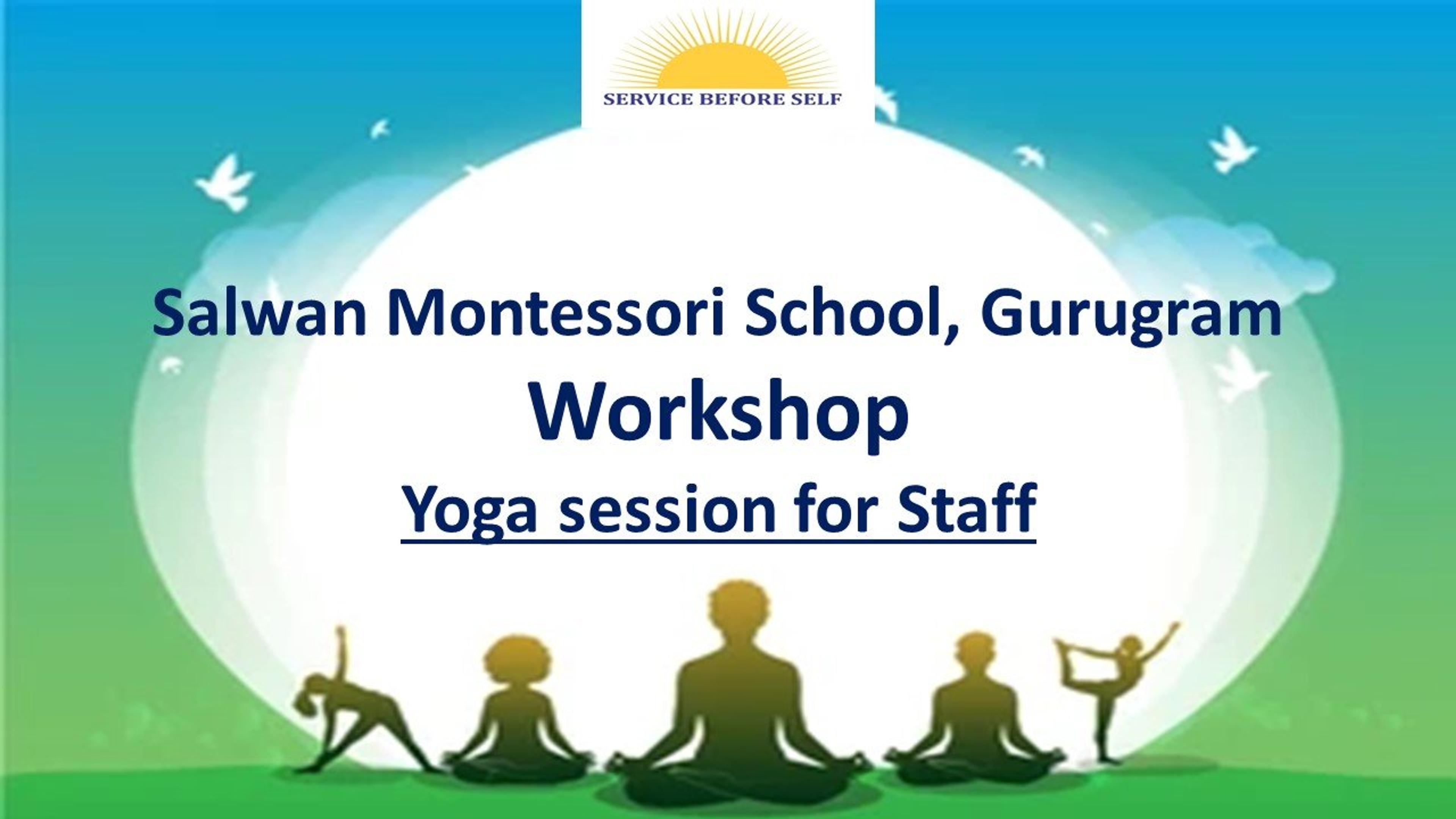 SERVICE BEFORE SELF

Salwan Montessori School, Gurugram

Workshop

Yoga session for Staff